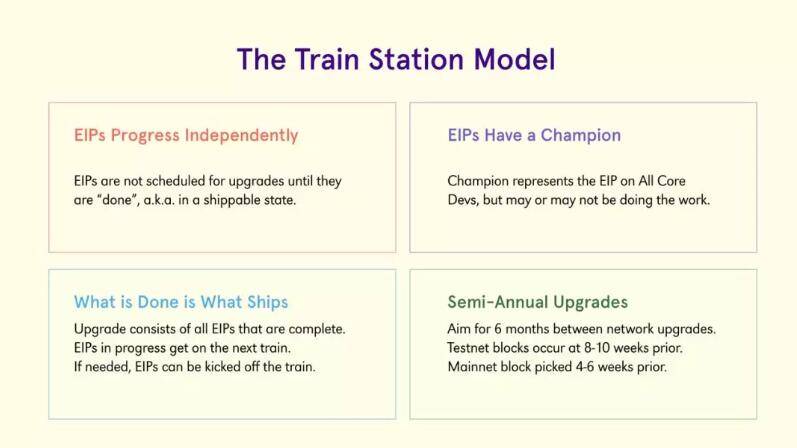 The Train Station Model

EIPs Progress Independently

EIPs are not scheduled for upgrades until they are "done", a.k.a. in a shippable state.

EIPs Have a Champion

Champion represents the EIP on All Core Devs, but may or may not be doing the work.

What is Done is What Ships

Upgrade consists of all EIPs that are complete. EIPs in progress get on the next train. If needed, EIPs can be kicked off the train.

Semi-Annual Upgrades

Aim for 6 months between network upgrades. Testnet blocks occur at 8-10 weeks prior. Mainnet block picked 4-6 weeks prior.